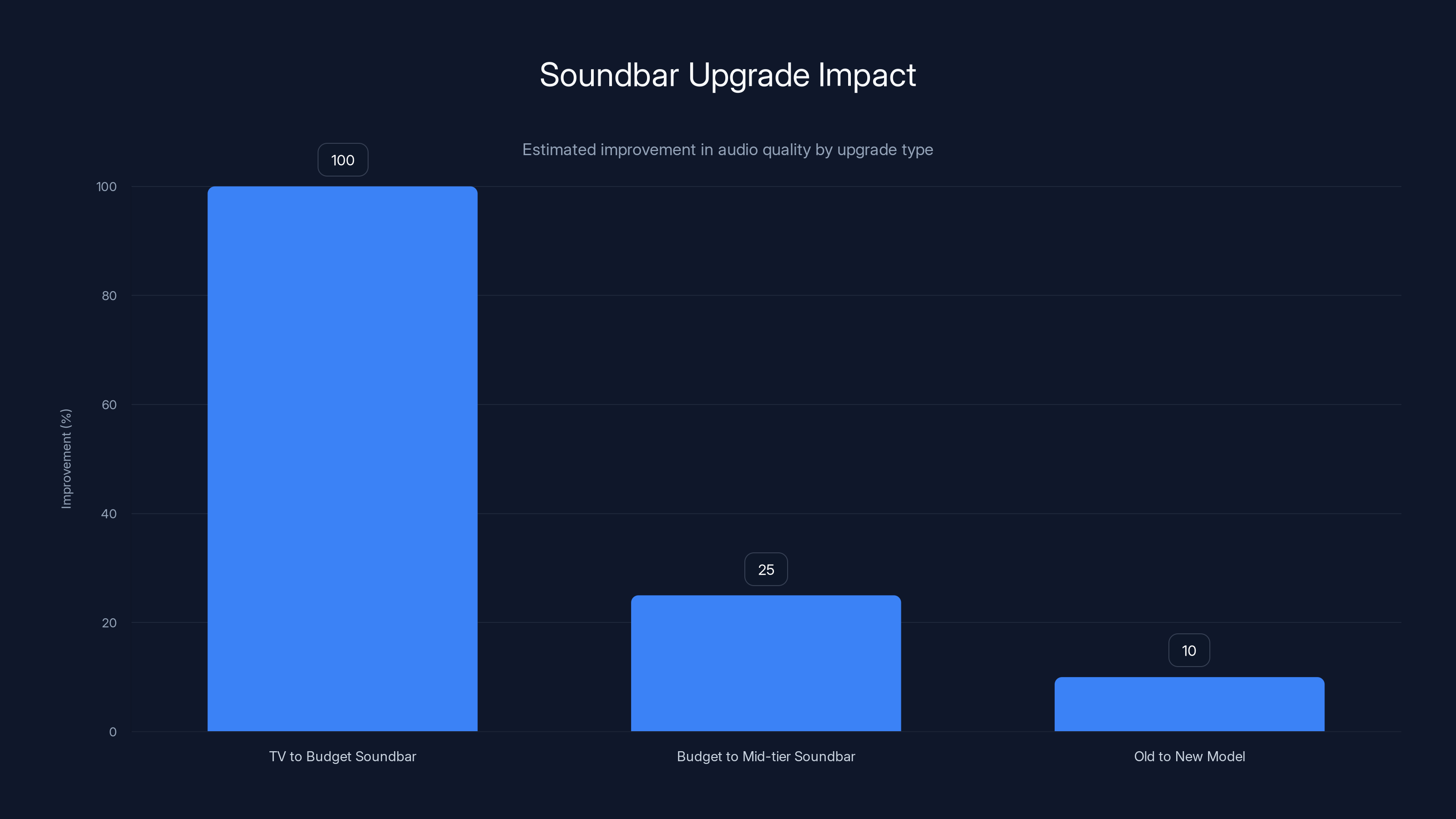 Soundbar Upgrade Impact

Estimated improvement in audio quality by upgrade type

Improvement (%)

100
80
60
40
20
0

100
25
10

TV to Budget Soundbar
Budget to Mid-tier Soundbar
Old to New Model